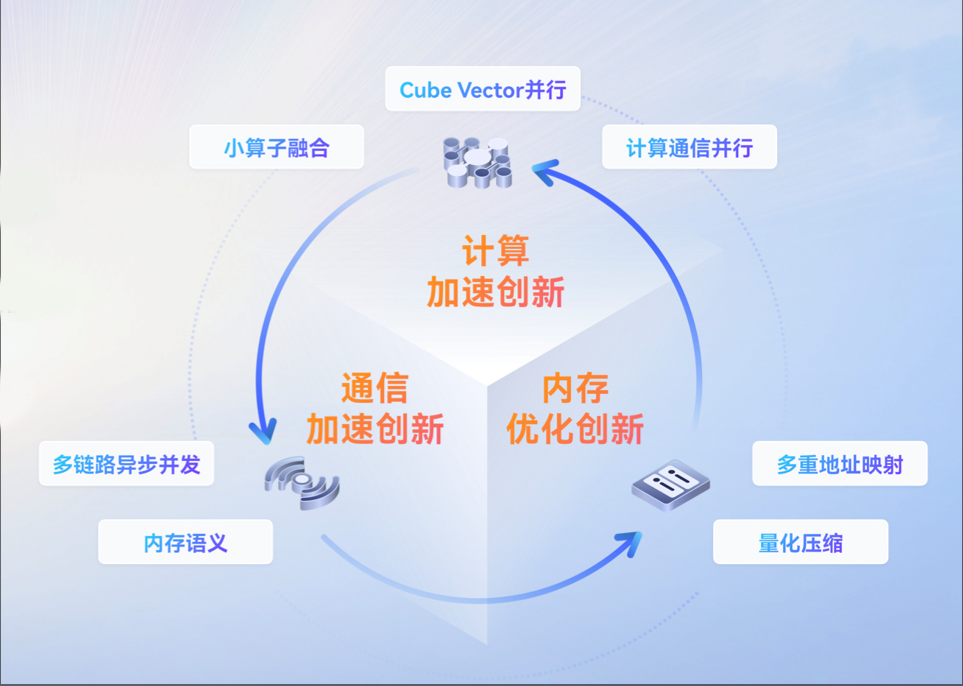 Cube Vector并行

小算子融合

计算通信并行

计算
加速创新

通信
加速创新

内存
优化创新

多链路异步并发

内存语义

多重地址映射

量化压缩